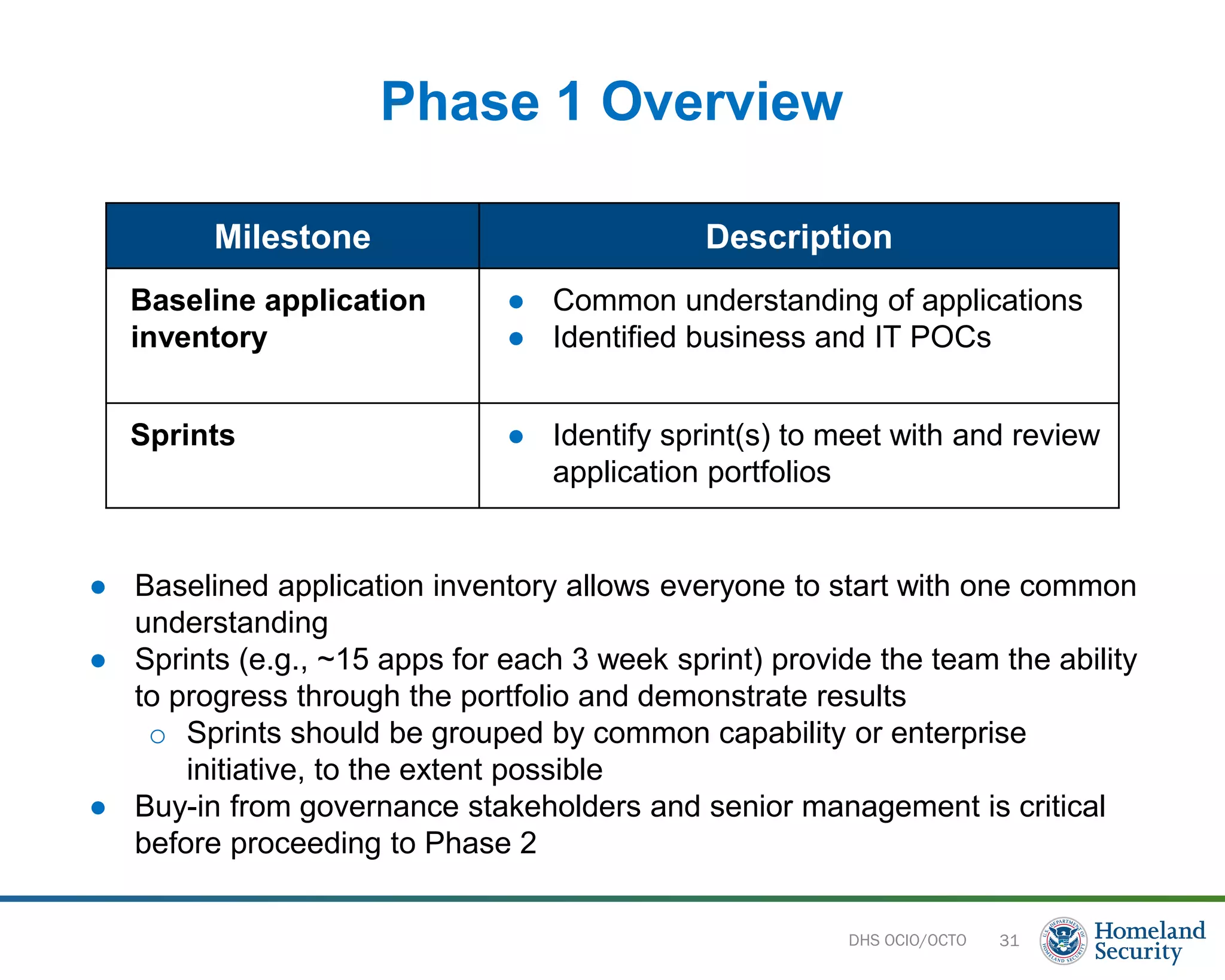 Phase 1 Overview

| Milestone | Description |
|---|---|
| Baseline application inventory | ● Common understanding of applications ● Identified business and IT POCs |
| Sprints | ● Identify sprint(s) to meet with and review application portfolios |

● Baselined application inventory allows everyone to start with one common understanding

● Sprints (e.g., ~15 apps for each 3 week sprint) provide the team the ability to progress through the portfolio and demonstrate results

○ Sprints should be grouped by common capability or enterprise initiative, to the extent possible

● Buy-in from governance stakeholders and senior management is critical before proceeding to Phase 2

DHS OCIO/OCTO 31

U.S. DEPARTMENT OF HOMELAND SECURITY

Homeland Security